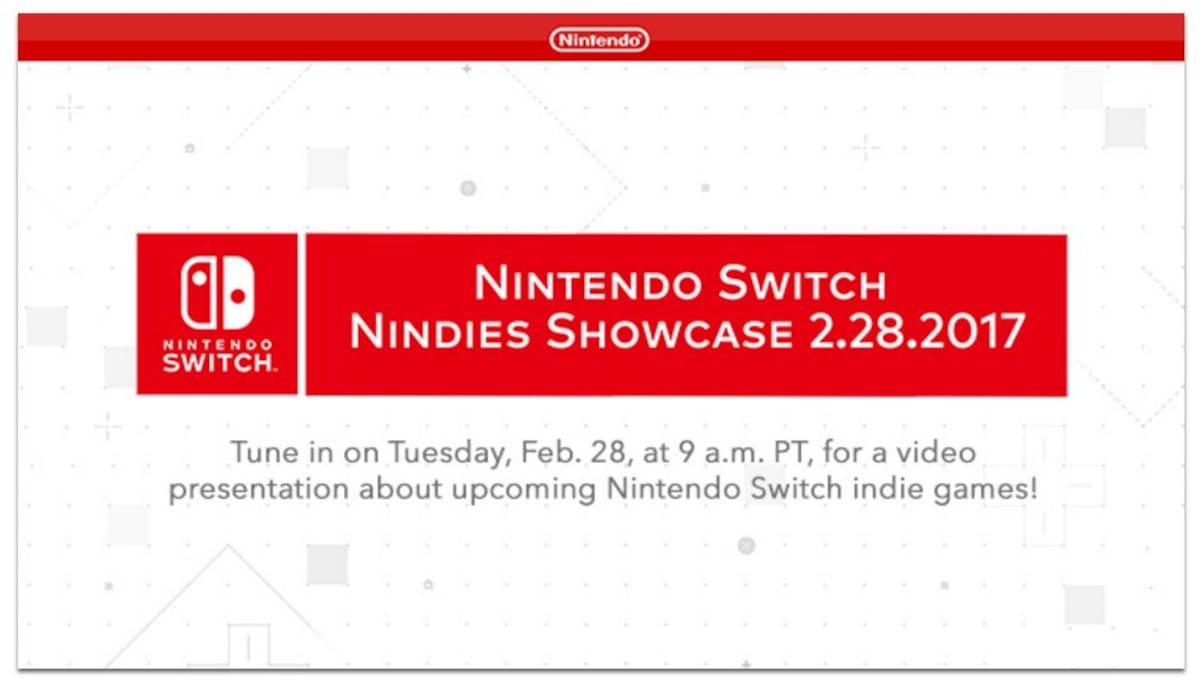 Nintendo

NINTENDO SWITCH

NINTENDO SWITCH
NINDIES SHOWCASE 2.28.2017

Tune in on Tuesday, Feb. 28, at 9 a.m. PT, for a video presentation about upcoming Nintendo Switch indie games!